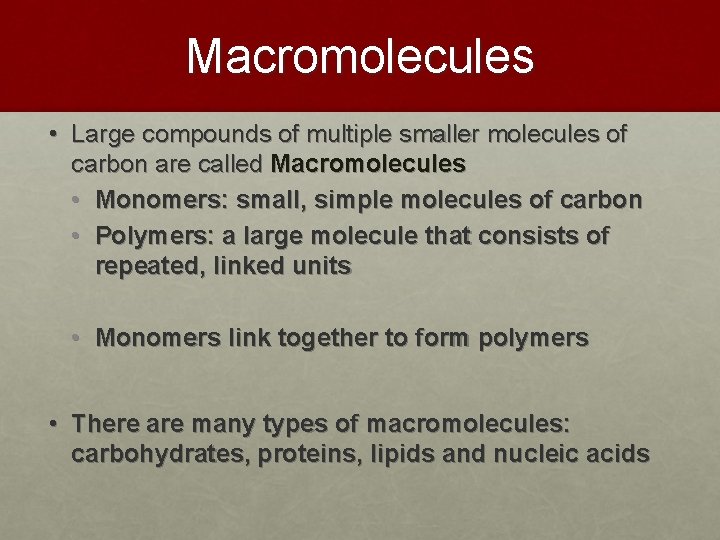 Macromolecules

• Large compounds of multiple smaller molecules of carbon are called Macromolecules
• Monomers: small, simple molecules of carbon
• Polymers: a large molecule that consists of repeated, linked units

• Monomers link together to form polymers

• There are many types of macromolecules: carbohydrates, proteins, lipids and nucleic acids